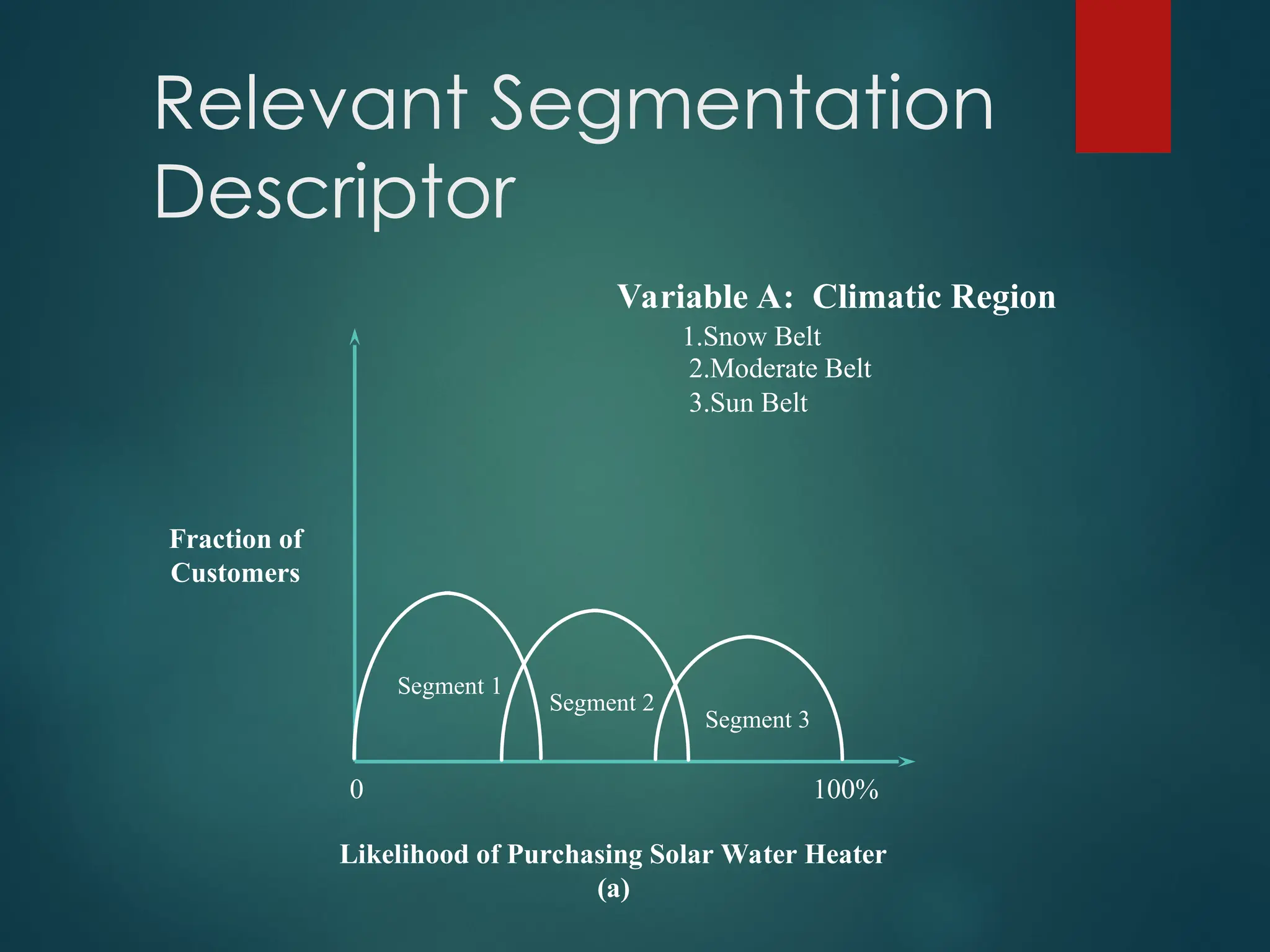 Relevant Segmentation Descriptor

Variable A: Climatic Region
1.Snow Belt
2.Moderate Belt
3.Sun Belt

Fraction of Customers

Segment 1
Segment 2
Segment 3

0
100%

Likelihood of Purchasing Solar Water Heater
(a)